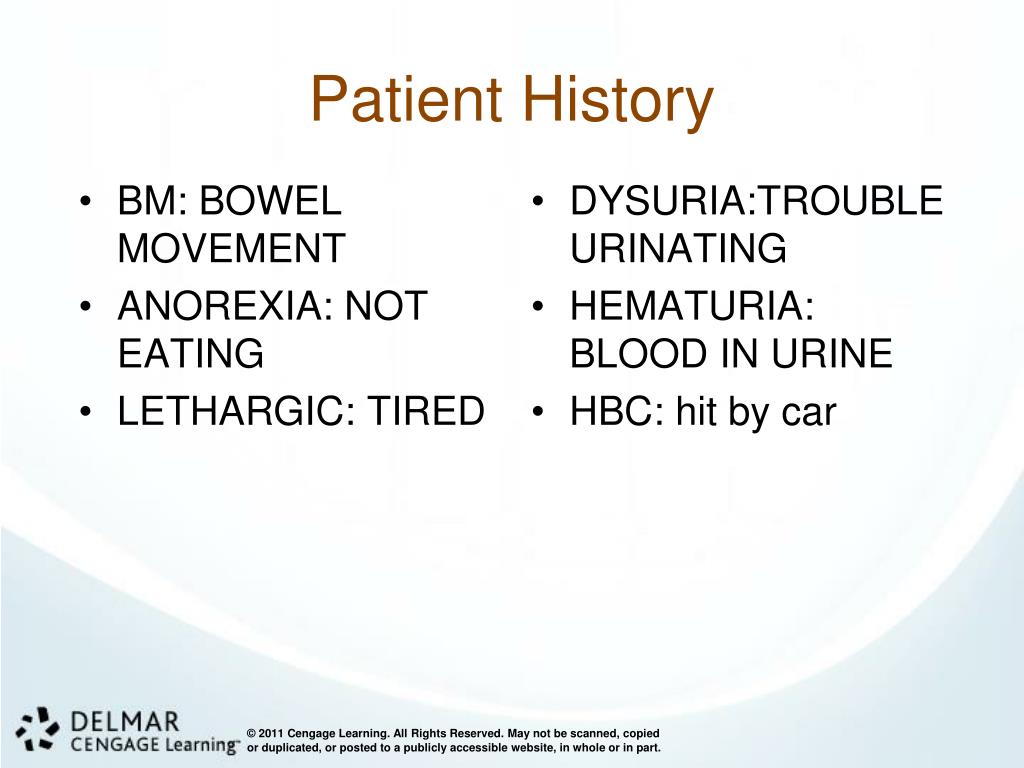 Patient History

• BM: BOWEL MOVEMENT
• ANOREXIA: NOT EATING
• LETHARGIC: TIRED

• DYSURIA:TROUBLE URINATING
• HEMATURIA: BLOOD IN URINE
• HBC: hit by car

DELMAR
CENGAGE Learning™

© 2011 Cengage Learning. All Rights Reserved. May not be scanned, copied or duplicated, or posted to a publicly accessible website, in whole or in part.